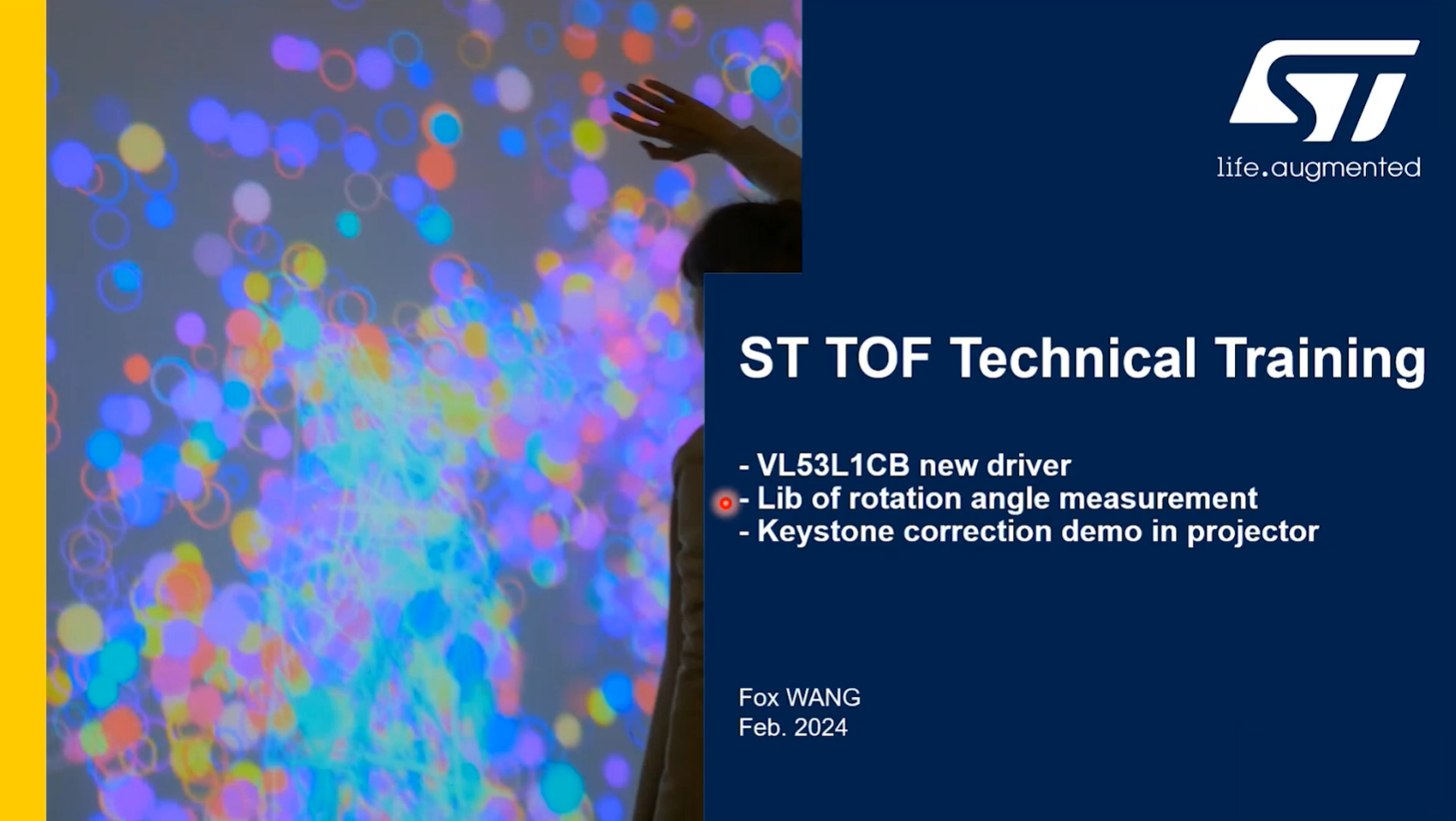 ST
life.augmented

ST TOF Technical Training

- VL53L1CB new driver
- Lib of rotation angle measurement
- Keystone correction demo in projector

Fox WANG
Feb. 2024